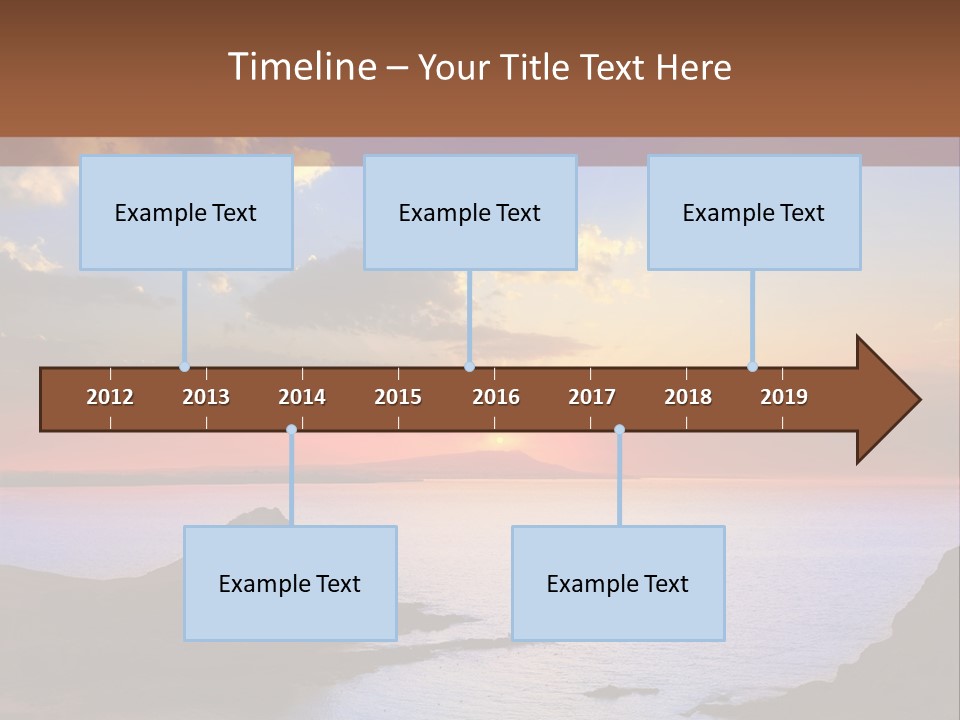 Timeline – Your Title Text Here

Example Text

Example Text

Example Text

2012 2013 2014 2015 2016 2017 2018 2019

Example Text

Example Text